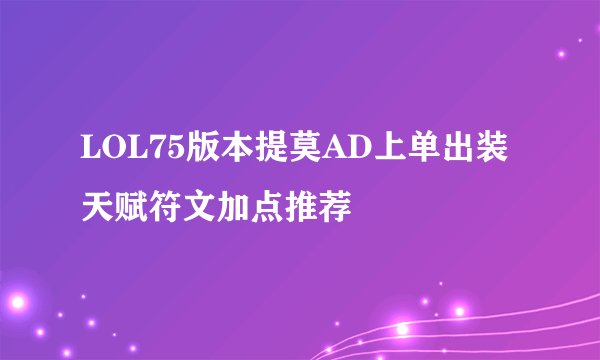 LOL75版本提莫AD上单出装天赋符文加点推荐